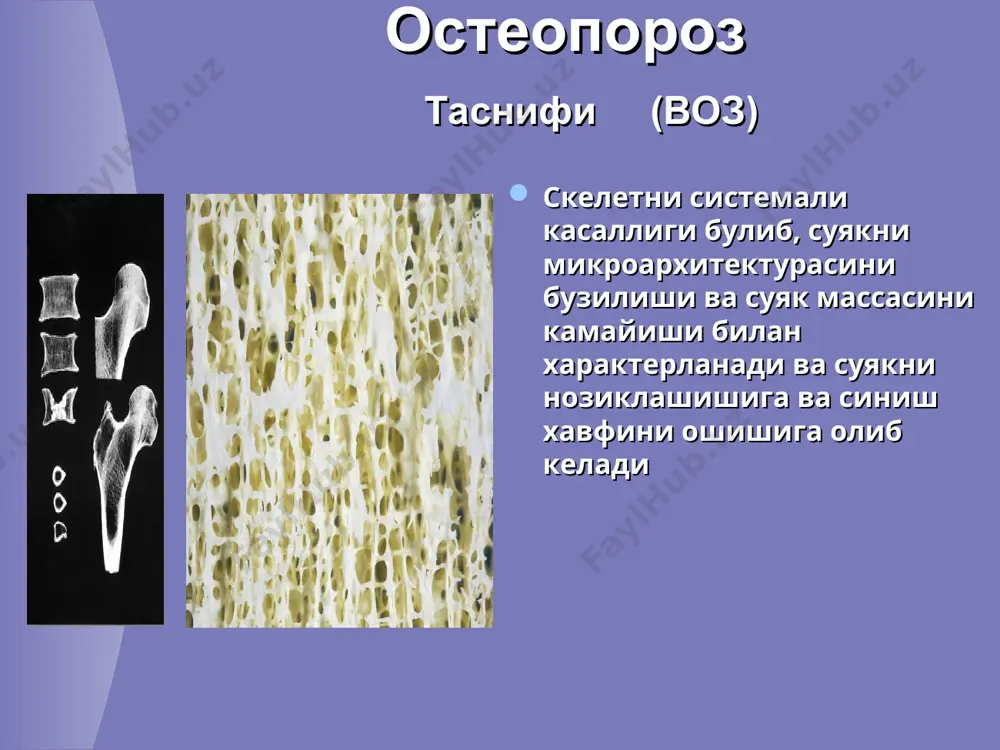 Остеопороз

Таснифи (ВОЗ)

Скелетни системали касаллиги булиб, суякни микроархитектурасини бузилиши ва суяк массасини камайиши билан характерланади ва суякни нозиклашишига ва синиш хавфини ошишига олиб келади

FaylHub.uz